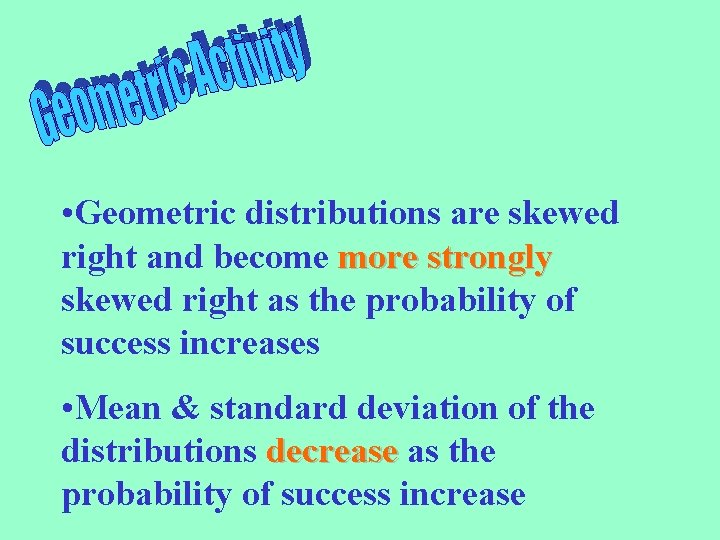 Geometric Activity

• Geometric distributions are skewed right and become more strongly skewed right as the probability of success increases

• Mean & standard deviation of the distributions decrease as the probability of success increase